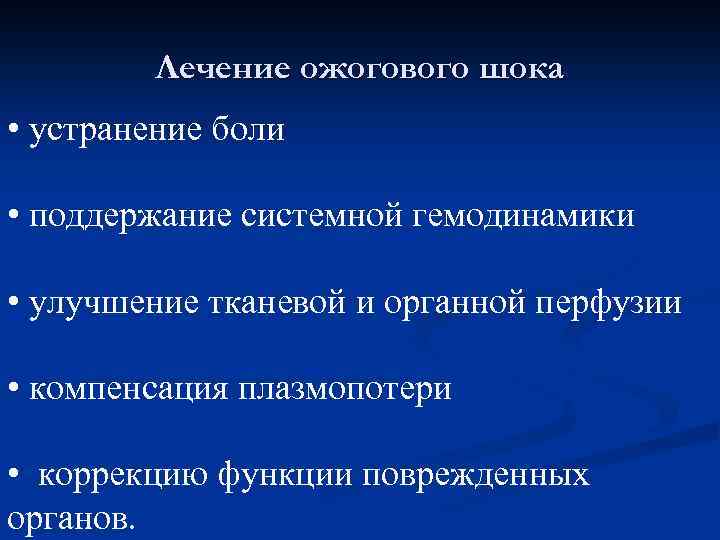 Лечение ожогового шока

• устранение боли

• поддержание системной гемодинамики

• улучшение тканевой и органной перфузии

• компенсация плазмопотери

• коррекцию функции поврежденных органов.